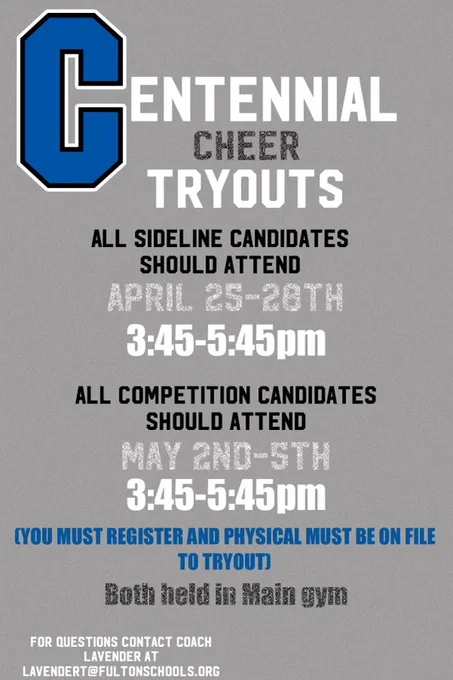 CENTENNIAL
CHEER
TRYOUTS

ALL SIDELINE CANDIDATES SHOULD ATTEND

APRIL 25-28TH

3:45-5:45pm

ALL COMPETITION CANDIDATES SHOULD ATTEND

MAY 2ND-5TH

3:45-5:45pm

(YOU MUST REGISTER AND PHYSICAL MUST BE ON FILE TO TRYOUT)

Both held in Main gym

FOR QUESTIONS CONTACT COACH LAVENDER AT LAVENDERT@FULTONSCHOOLS.ORG